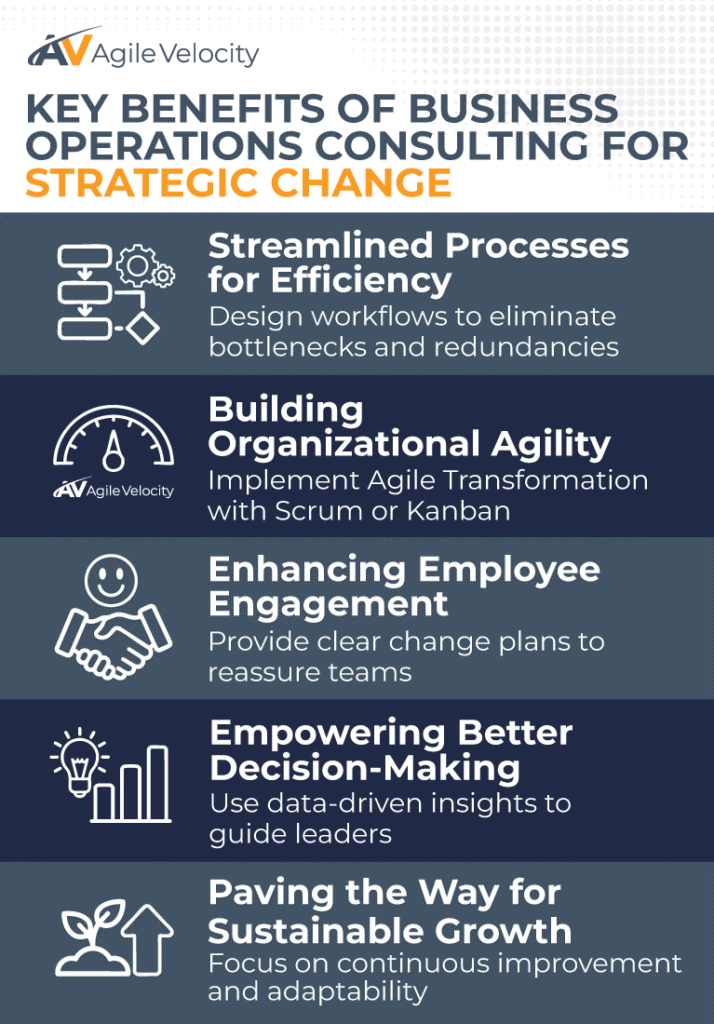 AV Agile Velocity

KEY BENEFITS OF BUSINESS OPERATIONS CONSULTING FOR STRATEGIC CHANGE

Streamlined Processes for Efficiency
Design workflows to eliminate bottlenecks and redundancies

AV Agile Velocity

Building Organizational Agility
Implement Agile Transformation with Scrum or Kanban

Enhancing Employee Engagement
Provide clear change plans to reassure teams

Empowering Better Decision-Making
Use data-driven insights to guide leaders

Paving the Way for Sustainable Growth
Focus on continuous improvement and adaptability